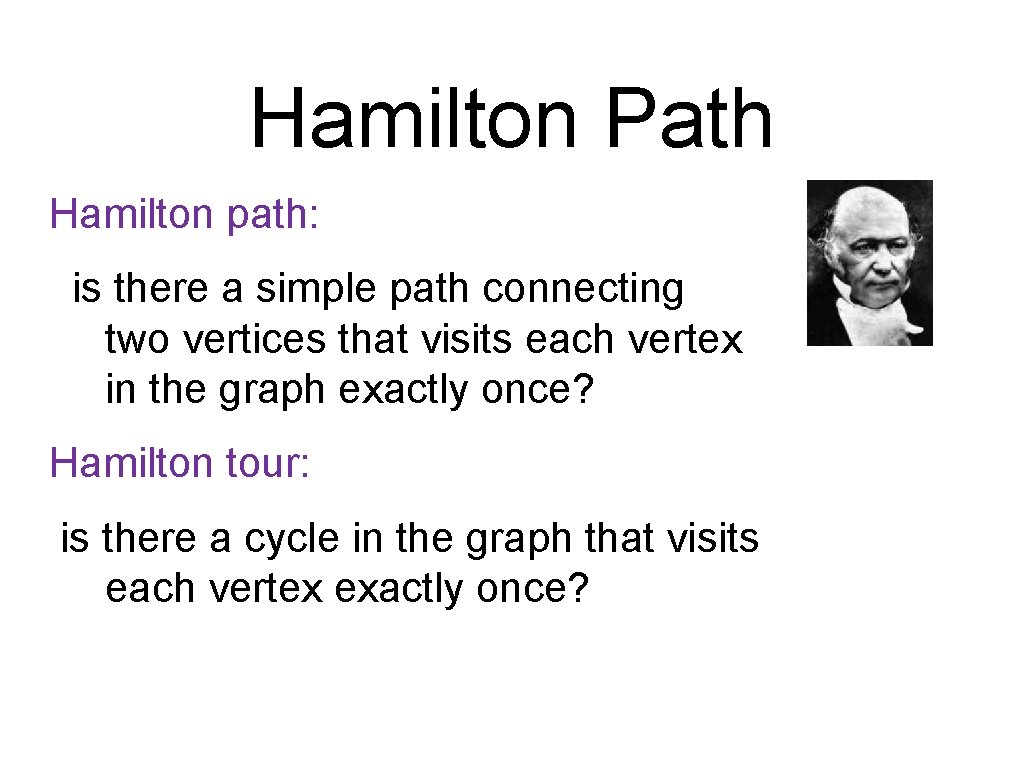 Hamilton Path

Hamilton path:

is there a simple path connecting two vertices that visits each vertex in the graph exactly once?

Hamilton tour:

is there a cycle in the graph that visits each vertex exactly once?